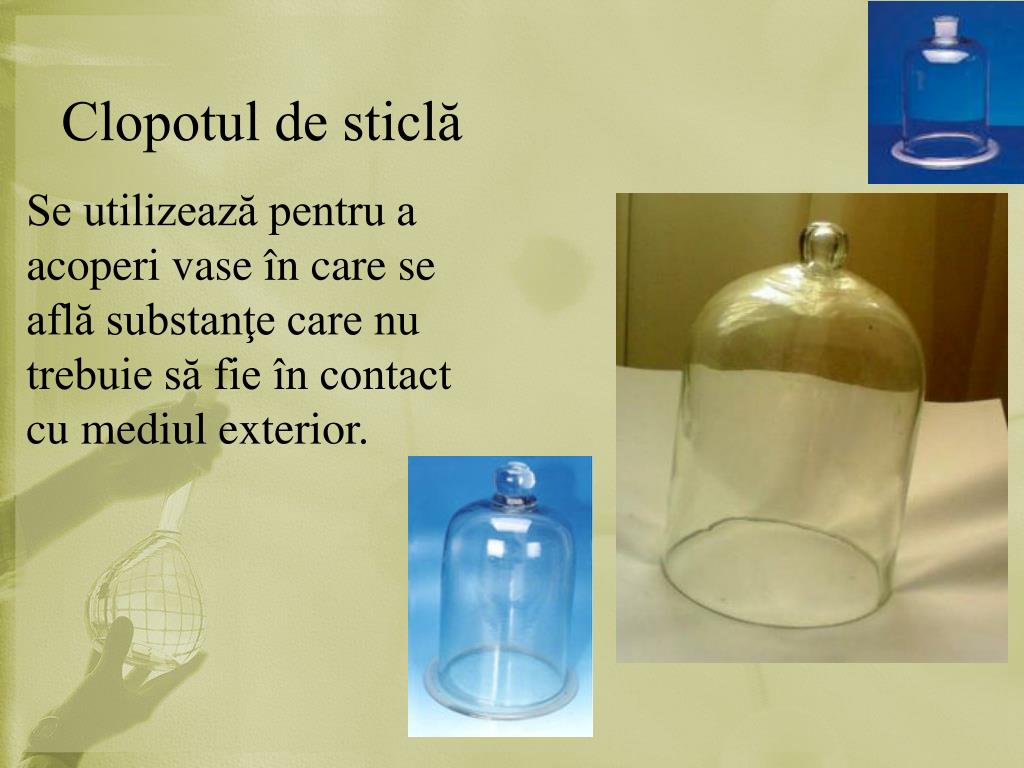 Clopotul de sticlă

Se utilizează pentru a acoperi vase în care se află substanţe care nu trebuie să fie în contact cu mediul exterior.